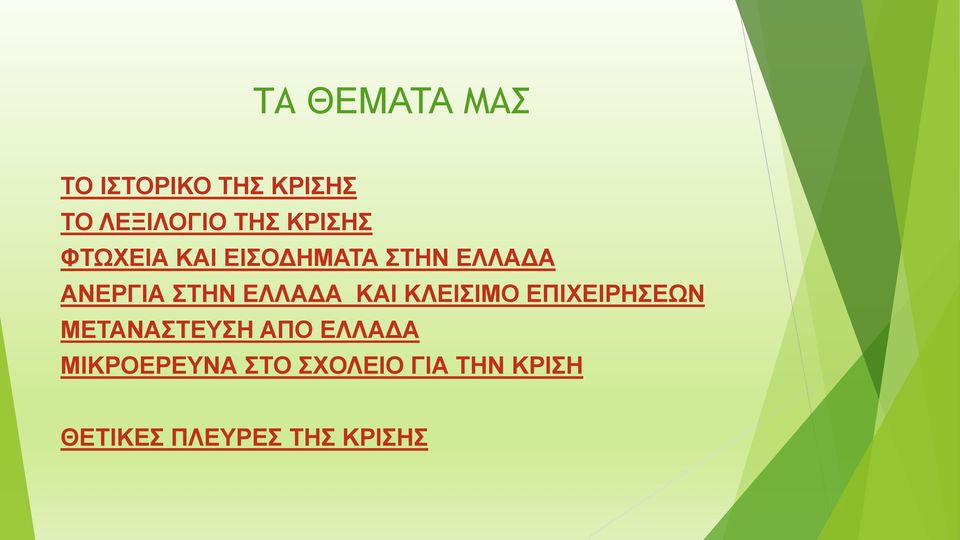 ΤΑ ΘΕΜΑΤΑ ΜΑΣ

ΤΟ ΙΣΤΟΡΙΚΟ ΤΗΣ ΚΡΙΣΗΣ
ΤΟ ΛΕΞΙΛΟΓΙΟ ΤΗΣ ΚΡΙΣΗΣ
ΦΤΩΧΕΙΑ ΚΑΙ ΕΙΣΟΔΗΜΑΤΑ ΣΤΗΝ ΕΛΛΑΔΑ
ΑΝΕΡΓΙΑ ΣΤΗΝ ΕΛΛΑΔΑ ΚΑΙ ΚΛΕΙΣΙΜΟ ΕΠΙΧΕΙΡΗΣΕΩΝ
ΜΕΤΑΝΑΣΤΕΥΣΗ ΑΠΟ ΕΛΛΑΔΑ
ΜΙΚΡΟΕΡΕΥΝΑ ΣΤΟ ΣΧΟΛΕΙΟ ΓΙΑ ΤΗΝ ΚΡΙΣΗ

ΘΕΤΙΚΕΣ ΠΛΕΥΡΕΣ ΤΗΣ ΚΡΙΣΗΣ